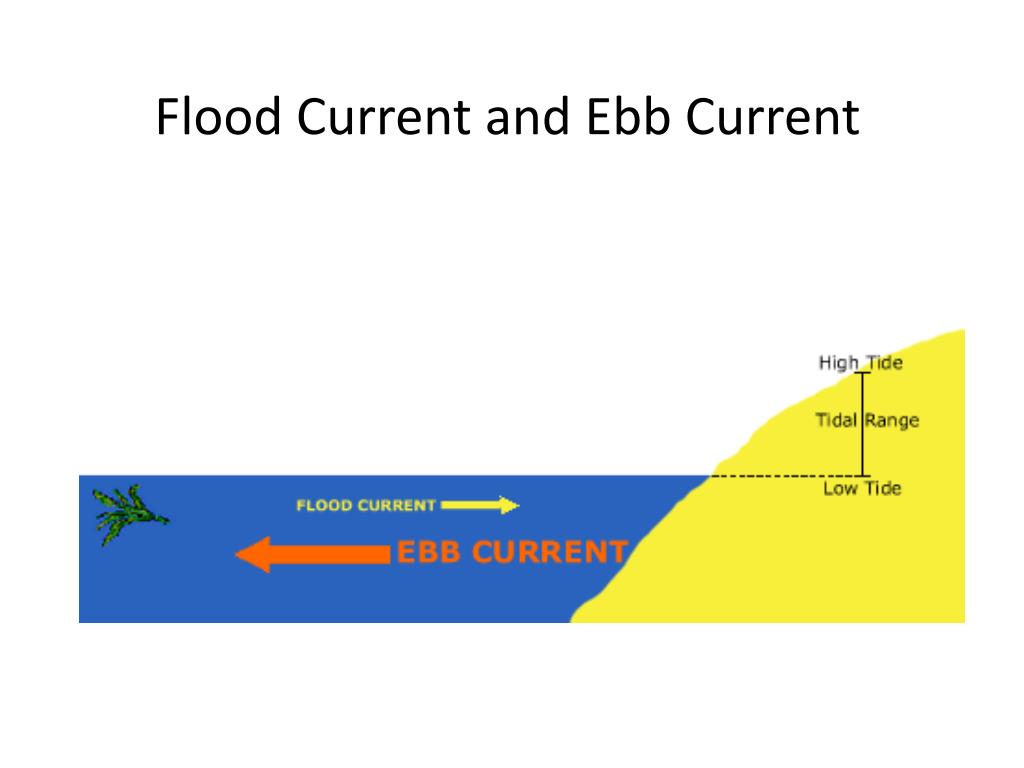 Flood Current and Ebb Current

High Tide
Tidal Range
Low Tide
FLOOD CURRENT
EBB CURRENT